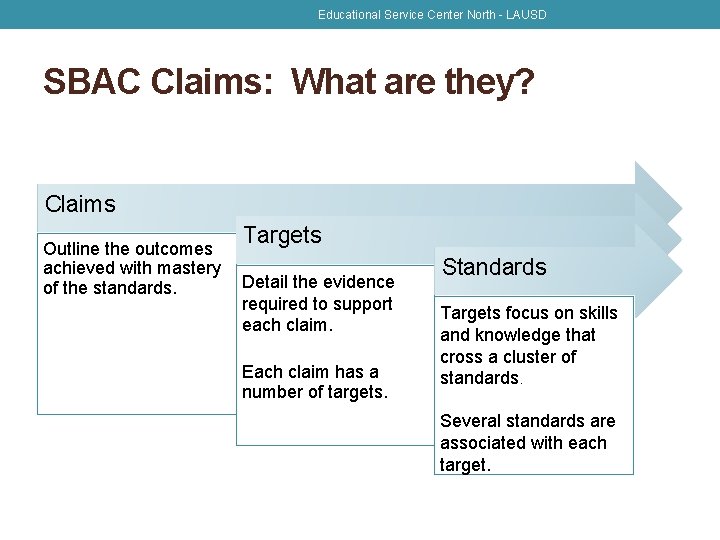 Educational Service Center North - LAUSD

SBAC Claims: What are they?

Claims

Outline the outcomes achieved with mastery of the standards.

Targets

Detail the evidence required to support each claim.

Each claim has a number of targets.

Standards

Targets focus on skills and knowledge that cross a cluster of standards.

Several standards are associated with each target.